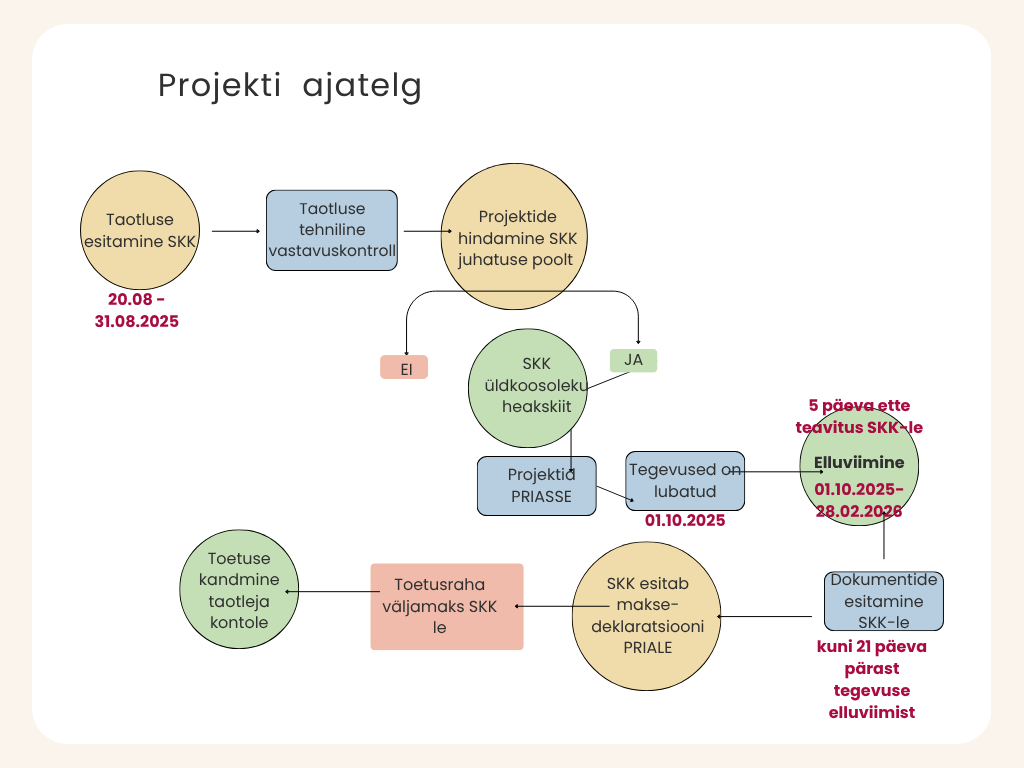 Projekti ajatelg

Taotluse esitamine SKK

20.08 - 31.08.2025

Taotluse tehniline vastavuskontroll

Projektide hindamine SKK juhatuse poolt

EI

JA

SKK üldkoosoleku heakskiit

Projektid PRIASSE

Tegevused on lubatud

01.10.2025

5 päeva ette teavitus SKK-le

Elluviimine

01.10.2025- 28.02.2026

Dokumentide esitamine SKK-le

kuni 21 päeva pärast tegevuse elluviimist

SKK esitab makse-deklaratsiooni PRIALE

Toetusraha väljamaks SKK le

Toetuse kandmine taotleja kontole